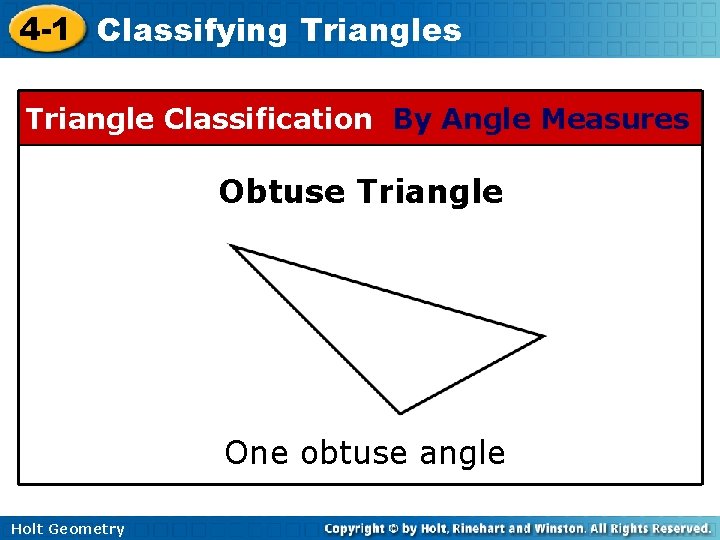 4-1 Classifying Triangles

Triangle Classification By Angle Measures

Obtuse Triangle

One obtuse angle

Holt Geometry

Copyright © by Holt, Rinehart and Winston. All Rights Reserved.